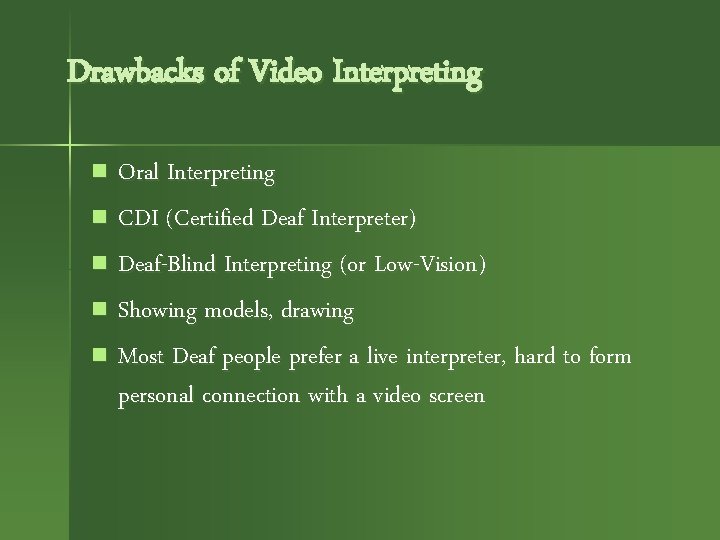 Drawbacks of Video Interpreting

- Oral Interpreting
- CDI (Certified Deaf Interpreter)
- Deaf-Blind Interpreting (or Low-Vision)
- Showing models, drawing
- Most Deaf people prefer a live interpreter, hard to form personal connection with a video screen